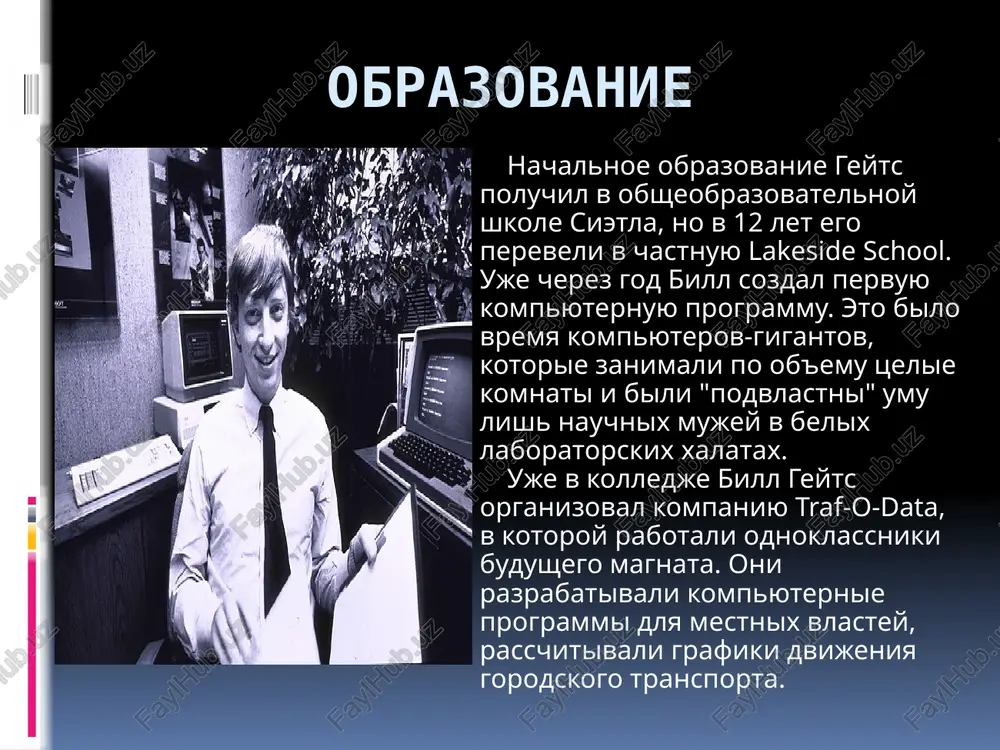 ОБРАЗОВАНИЕ

Начальное образование Гейтс получил в общеобразовательной школе Сиэтла, но в 12 лет его перевели в частную Lakeside School. Уже через год Билл создал первую компьютерную программу. Это было время компьютеров-гигантов, которые занимали по объему целые комнаты и были "подвластны" уму лишь научных мужей в белых лабораторских халатах.

Уже в колледже Билл Гейтс организовал компанию Traf-O-Data, в которой работали одноклассники будущего магната. Они разрабатывали компьютерные программы для местных властей, рассчитывали графики движения городского транспорта.

FaylHub.uz